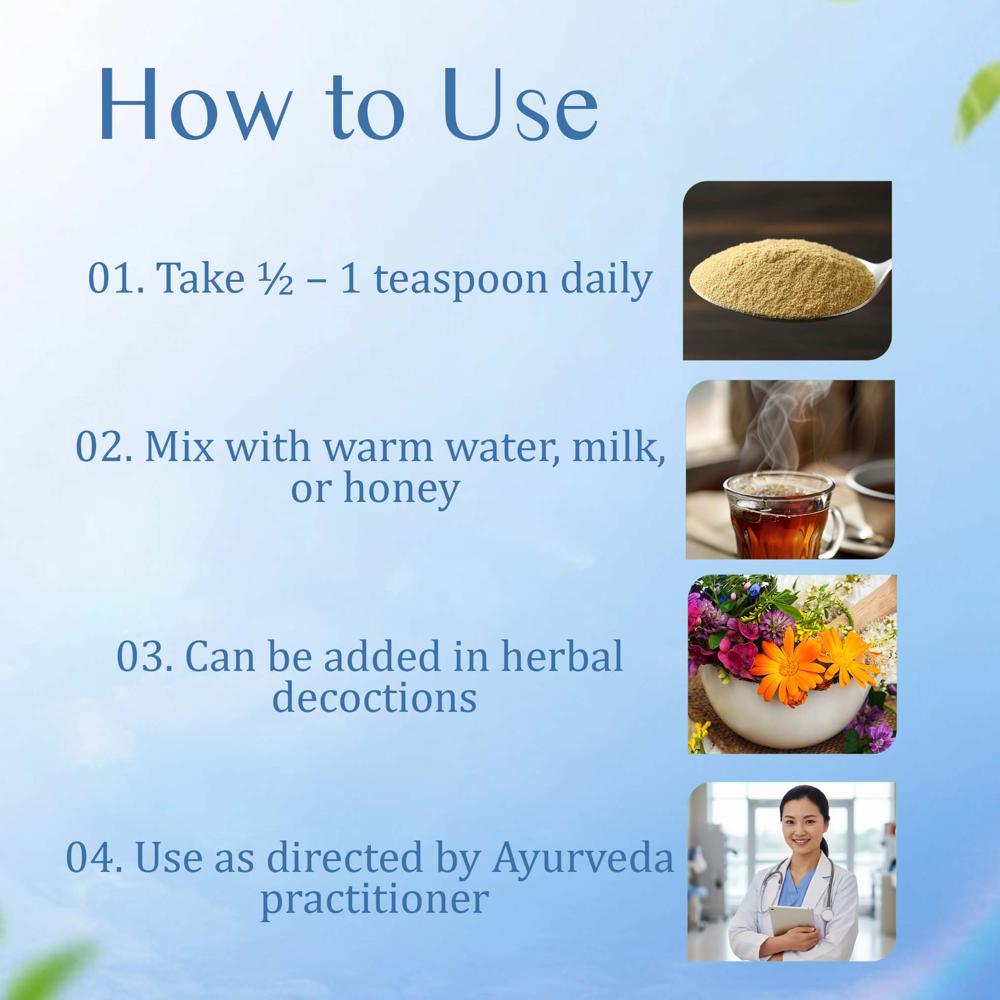 How to Use

01. Take ½ – 1 teaspoon daily

02. Mix with warm water, milk, or honey

03. Can be added in herbal decoctions

04. Use as directed by Ayurveda practitioner